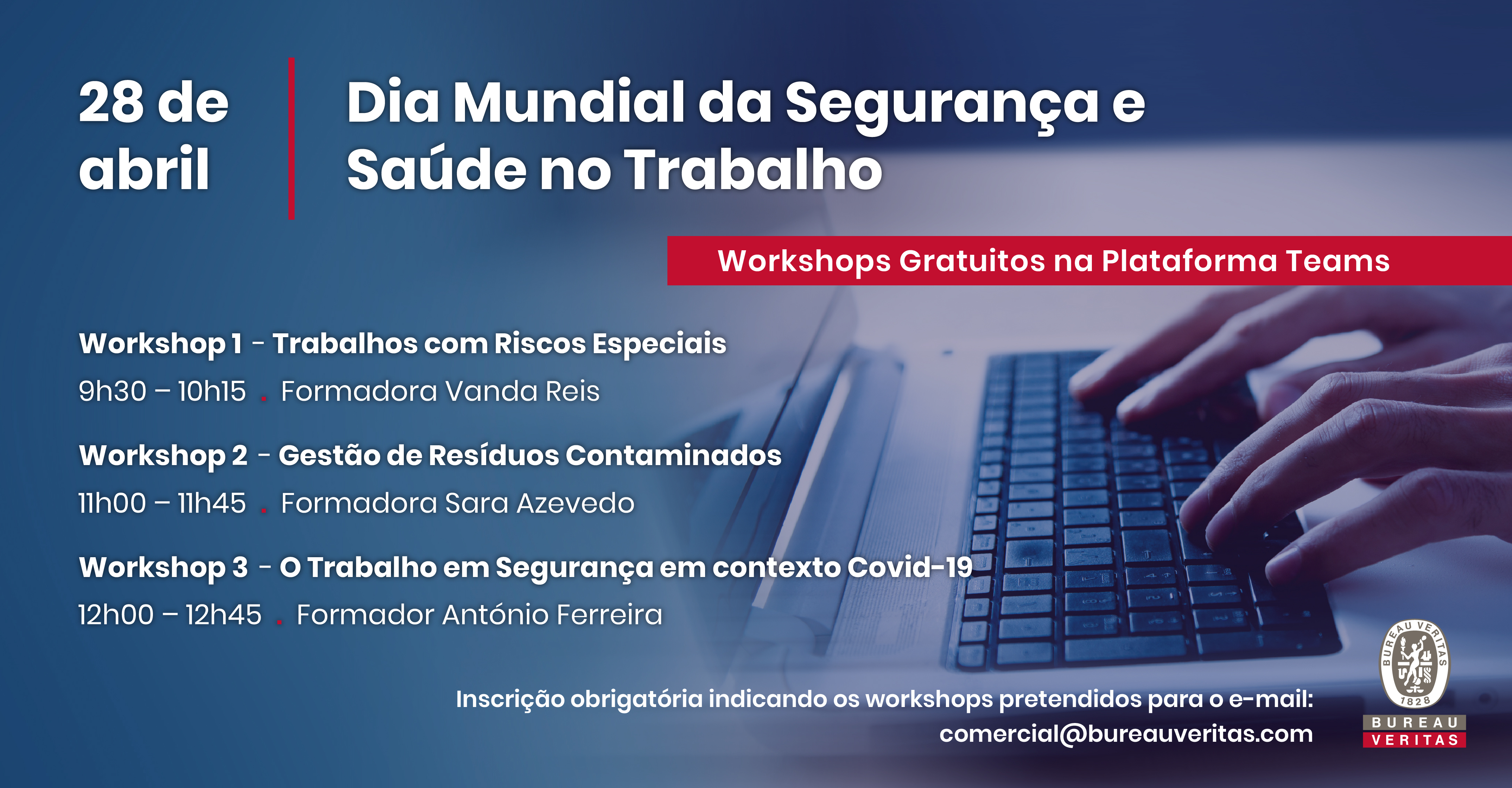 28 de abril

Dia Mundial da Segurança e Saúde no Trabalho

Workshops Gratuitos na Plataforma Teams

Workshop 1 - Trabalhos com Riscos Especiais

9h30 – 10h15 . Formadora Vanda Reis

Workshop 2 - Gestão de Resíduos Contaminados

11h00 – 11h45 . Formadora Sara Azevedo

Workshop 3 - O Trabalho em Segurança em contexto Covid-19

12h00 – 12h45 . Formador António Ferreira

Inscrição obrigatória indicando os workshops pretendidos para o e-mail: comercial@bureauveritas.com

BUREAU VERITAS 1828

BUREAU VERITAS